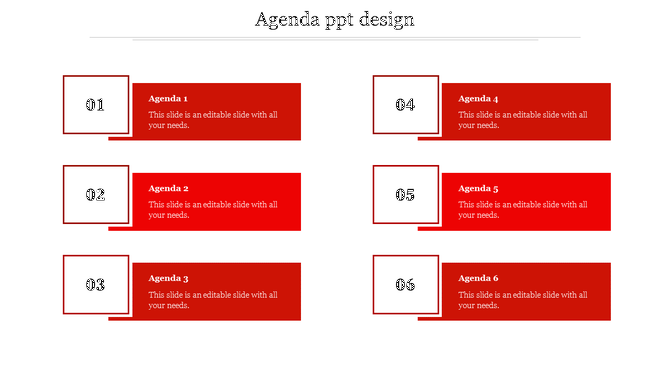 Agenda ppt design

01

Agenda 1

This slide is an editable slide with all your needs.

02

Agenda 2

This slide is an editable slide with all your needs.

03

Agenda 3

This slide is an editable slide with all your needs.

04

Agenda 4

This slide is an editable slide with all your needs.

05

Agenda 5

This slide is an editable slide with all your needs.

06

Agenda 6

This slide is an editable slide with all your needs.